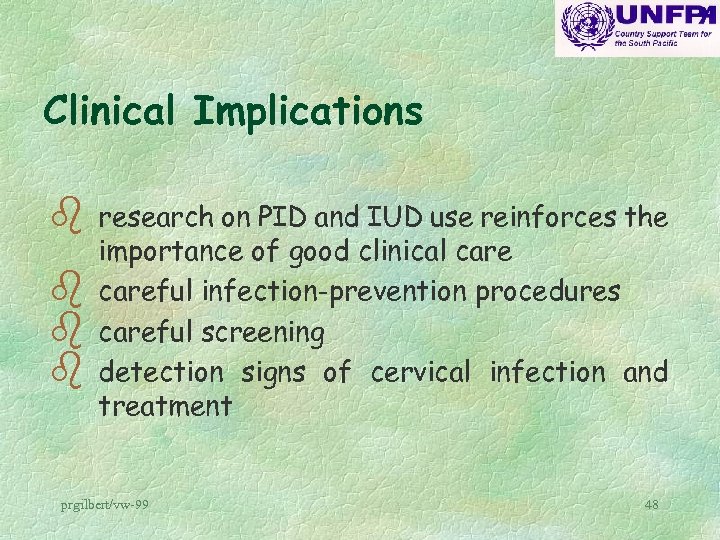 UNFPA
Country Support Team for the South Pacific

Clinical Implications

research on PID and IUD use reinforces the importance of good clinical care
careful infection-prevention procedures
careful screening
detection signs of cervical infection and treatment

prgilbert/vw-99

48